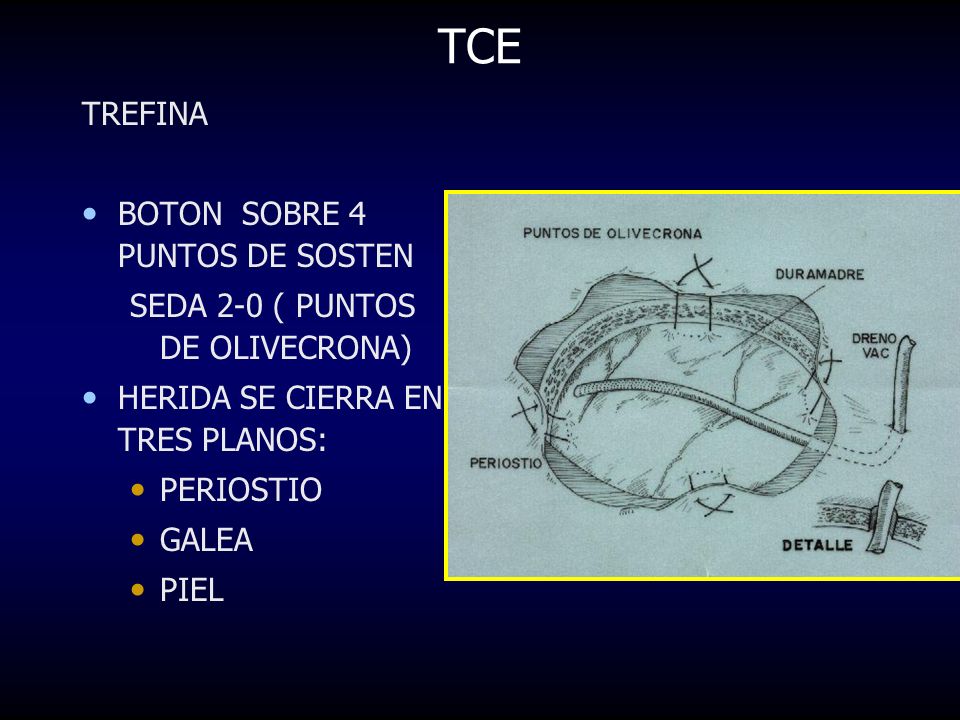 TCE

TREFINA

• BOTON SOBRE 4 PUNTOS DE SOSTEN
SEDA 2-0 ( PUNTOS DE OLIVECRONA)
• HERIDA SE CIERRA EN TRES PLANOS:
• PERIOSTIO
• GALEA
• PIEL

PUNTOS DE OLIVECRONA
DURAMADRE
DRENO VAC
PERIOSTIO
DETALLE